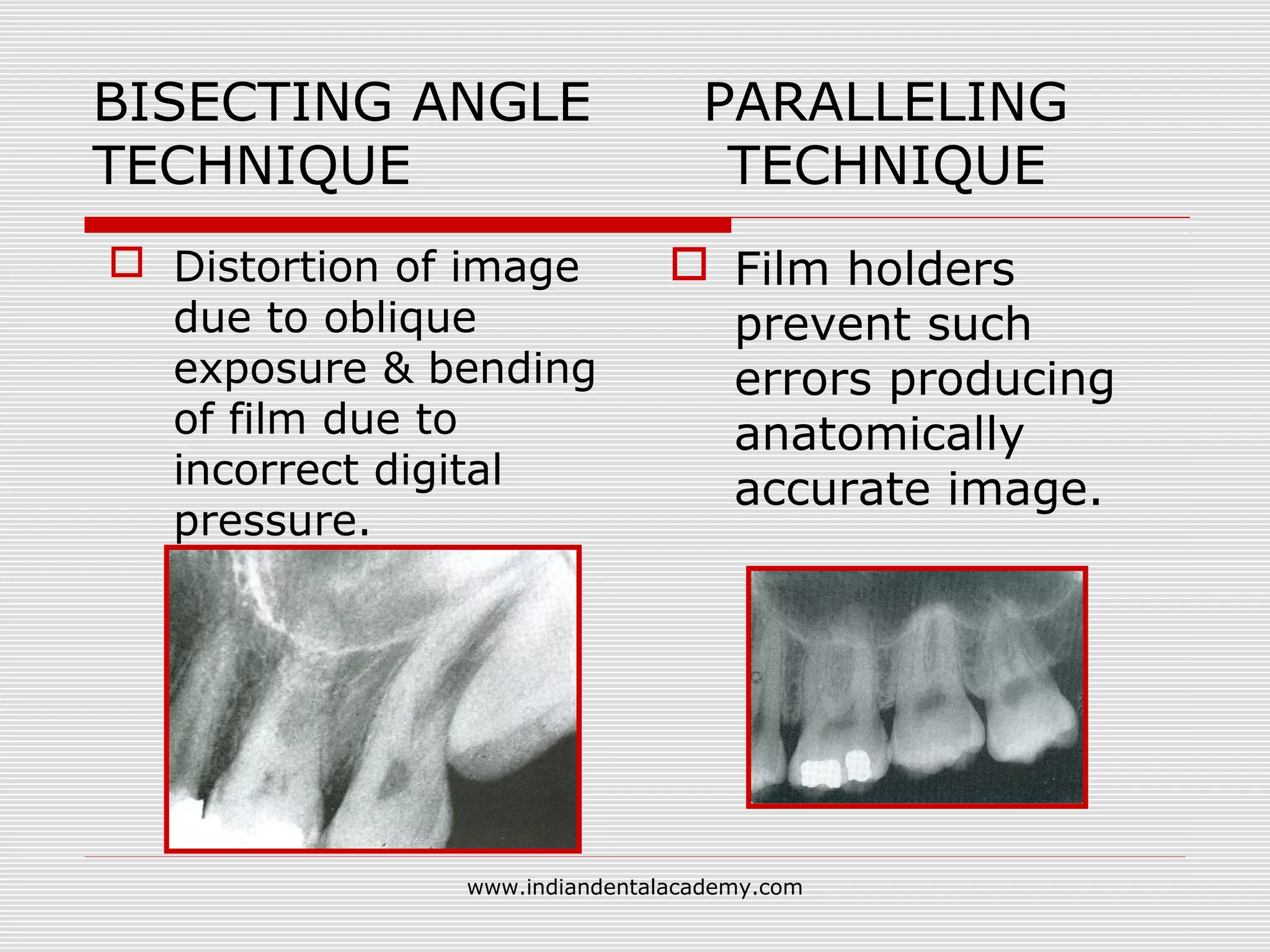 BISECTING ANGLE TECHNIQUE

Distortion of image due to oblique exposure & bending of film due to incorrect digital pressure.

PARALLELING TECHNIQUE

Film holders prevent such errors producing anatomically accurate image.

www.indiandentalacademy.com